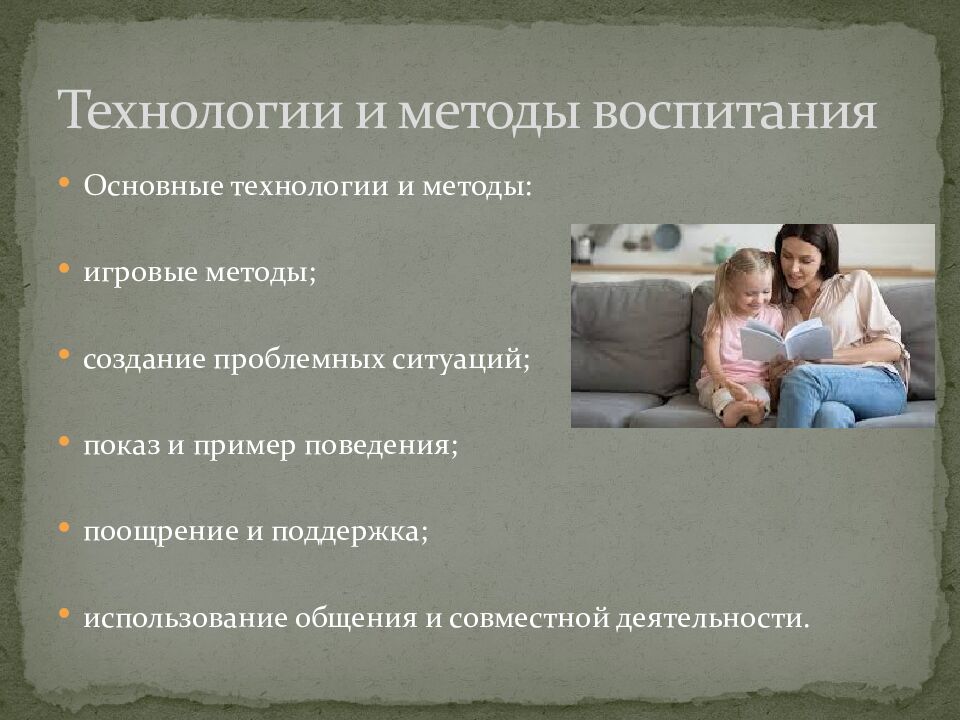 Технологии и методы воспитания

• Основные технологии и методы:

• игровые методы;

• создание проблемных ситуаций;

• показ и пример поведения;

• поощрение и поддержка;

• использование общения и совместной деятельности.